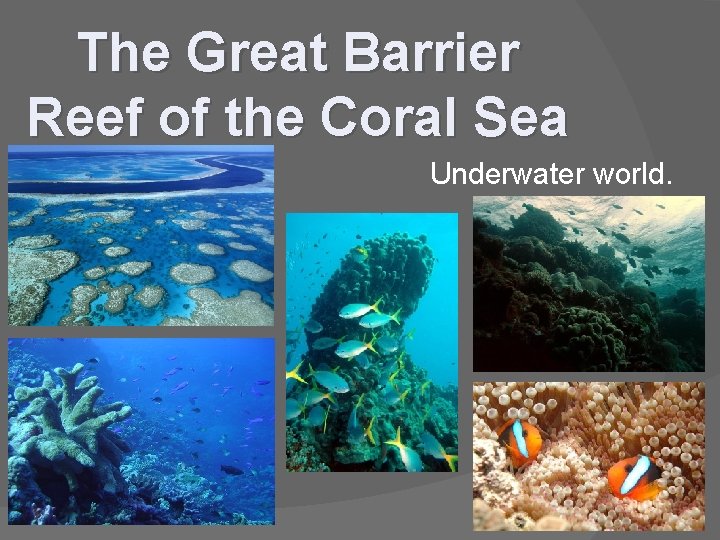 The Great Barrier Reef of the Coral Sea

Underwater world.